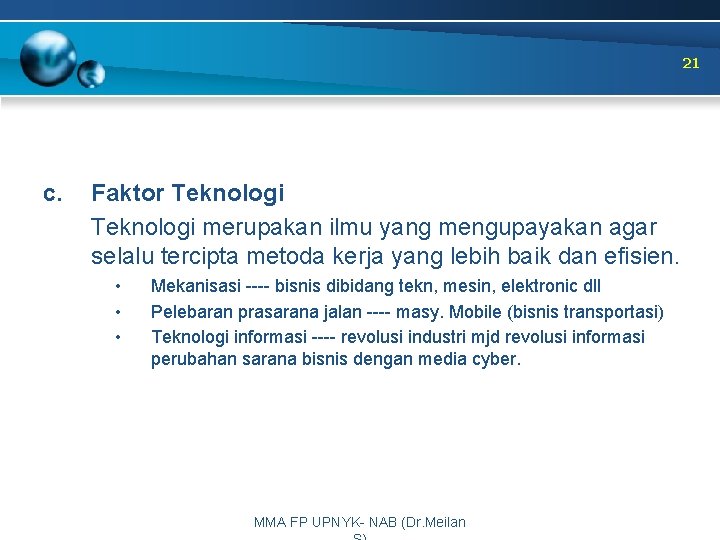 21

c. Faktor Teknologi

Teknologi merupakan ilmu yang mengupayakan agar selalu tercipta metoda kerja yang lebih baik dan efisien.

• Mekanisasi ---- bisnis dibidang tekn, mesin, elektronic dll
• Pelebaran prasarana jalan ---- masy. Mobile (bisnis transportasi)
• Teknologi informasi ---- revolusi industri mjd revolusi informasi perubahan sarana bisnis dengan media cyber.

MMA FP UPNYK- NAB (Dr.Meilan S)